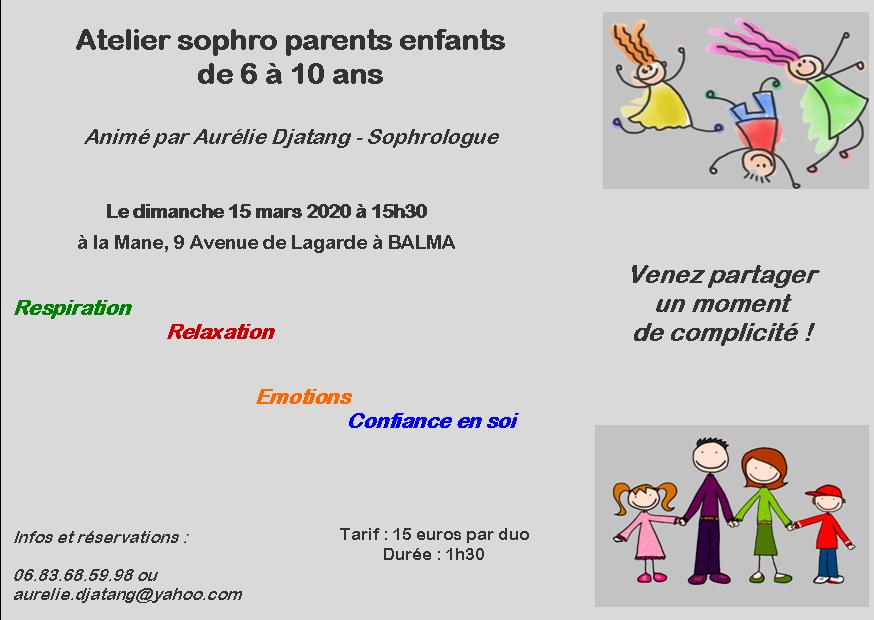 Atelier sophro parents enfants
de 6 à 10 ans

Animé par Aurélie Djatang - Sophrologue

Le dimanche 15 mars 2020 à 15h30
à la Mane, 9 Avenue de Lagarde à BALMA

Venez partager
un moment
de complicité !

Respiration

Relaxation

Emotions

Confiance en soi

Infos et réservations :

06.83.68.59.98 ou
aurelie.djatang@yahoo.com

Tarif : 15 euros par duo
Durée : 1h30